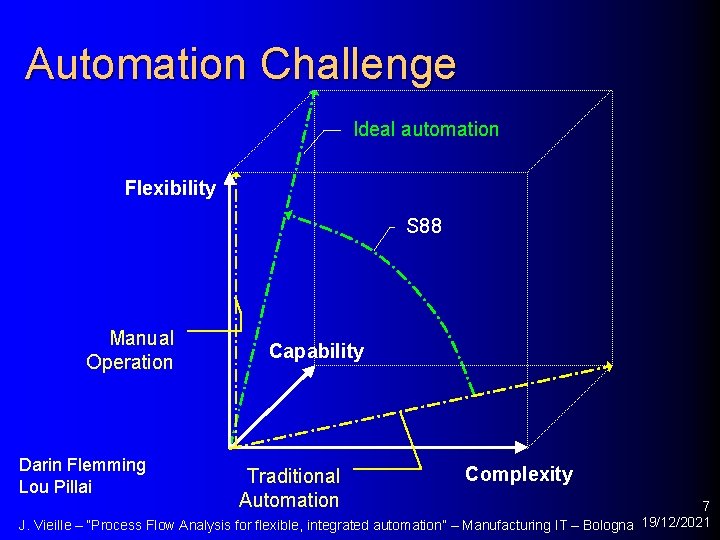 Automation Challenge

Ideal automation

Flexibility

S88

Manual Operation

Capability

Darin Flemming
Lou Pillai

Traditional Automation

Complexity

J. Vieille – "Process Flow Analysis for flexible, integrated automation" – Manufacturing IT – Bologna

7
19/12/2021